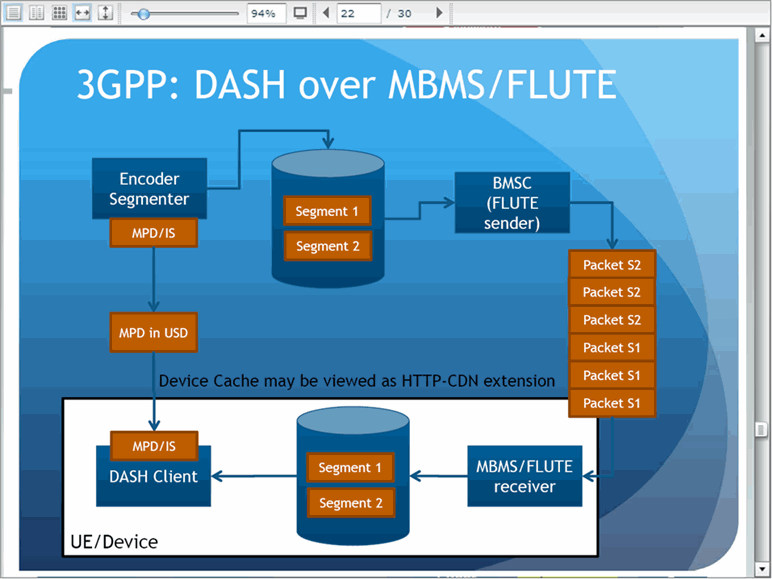 94%
22 / 30

3GPP: DASH over MBMS/FLUTE

Encoder Segmenter
MPD/IS
Segment 1
Segment 2
BMSC (FLUTE sender)
Packet S2
Packet S2
Packet S2
Packet S1
Packet S1
Packet S1
MPD in USD
Device Cache may be viewed as HTTP-CDN extension
MPD/IS
DASH Client
Segment 1
Segment 2
MBMS/FLUTE receiver
UE/Device